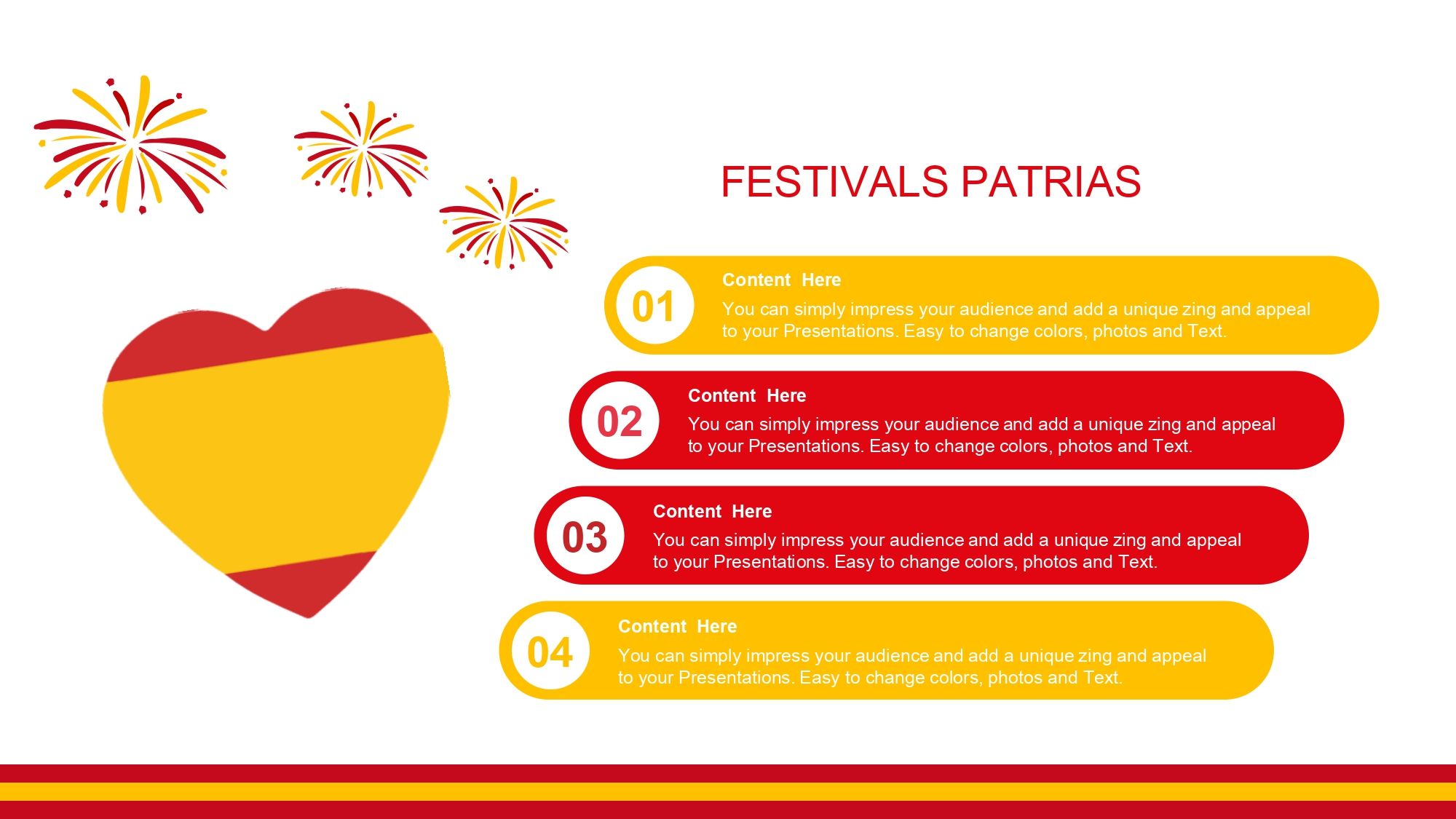 FESTIVALS PATRIAS

01

Content Here

You can simply impress your audience and add a unique zing and appeal to your Presentations. Easy to change colors, photos and Text.

02

Content Here

You can simply impress your audience and add a unique zing and appeal to your Presentations. Easy to change colors, photos and Text.

03

Content Here

You can simply impress your audience and add a unique zing and appeal to your Presentations. Easy to change colors, photos and Text.

04

Content Here

You can simply impress your audience and add a unique zing and appeal to your Presentations. Easy to change colors, photos and Text.